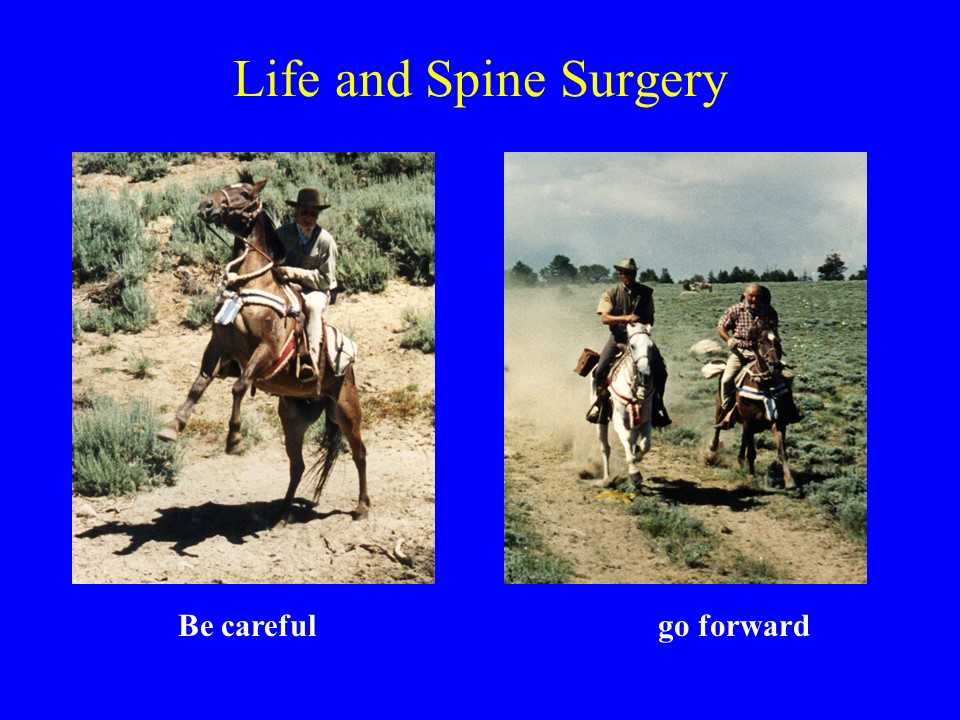 Life and Spine Surgery

Be careful

go forward